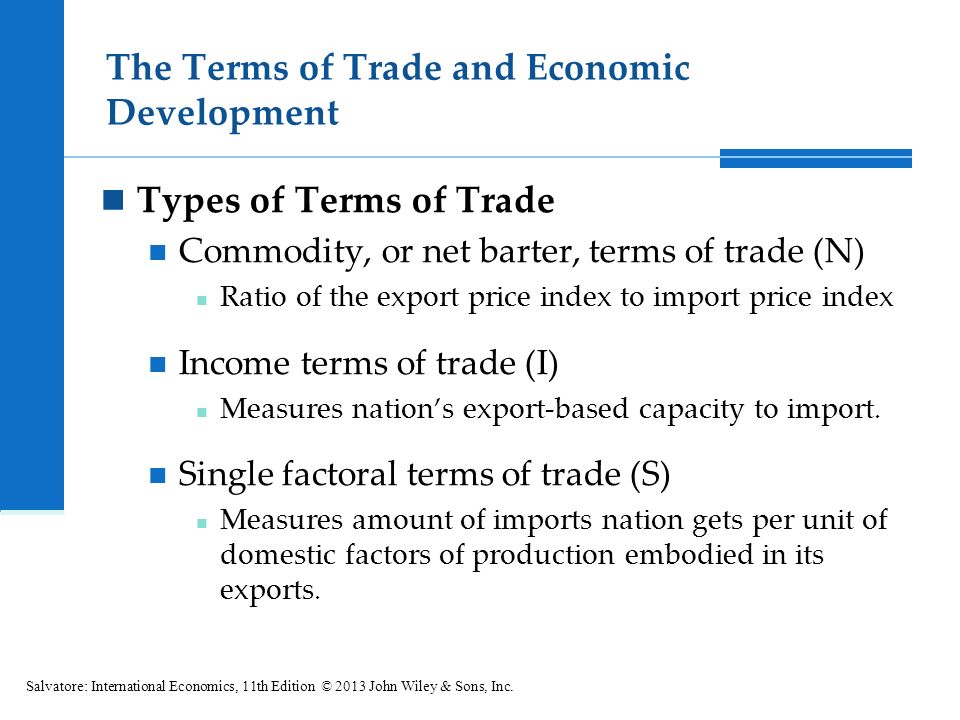 The Terms of Trade and Economic Development

Types of Terms of Trade

Commodity, or net barter, terms of trade (N)

Ratio of the export price index to import price index

Income terms of trade (I)

Measures nation's export-based capacity to import.

Single factoral terms of trade (S)

Measures amount of imports nation gets per unit of domestic factors of production embodied in its exports.

Salvatore: International Economics, 11th Edition © 2013 John Wiley & Sons, Inc.